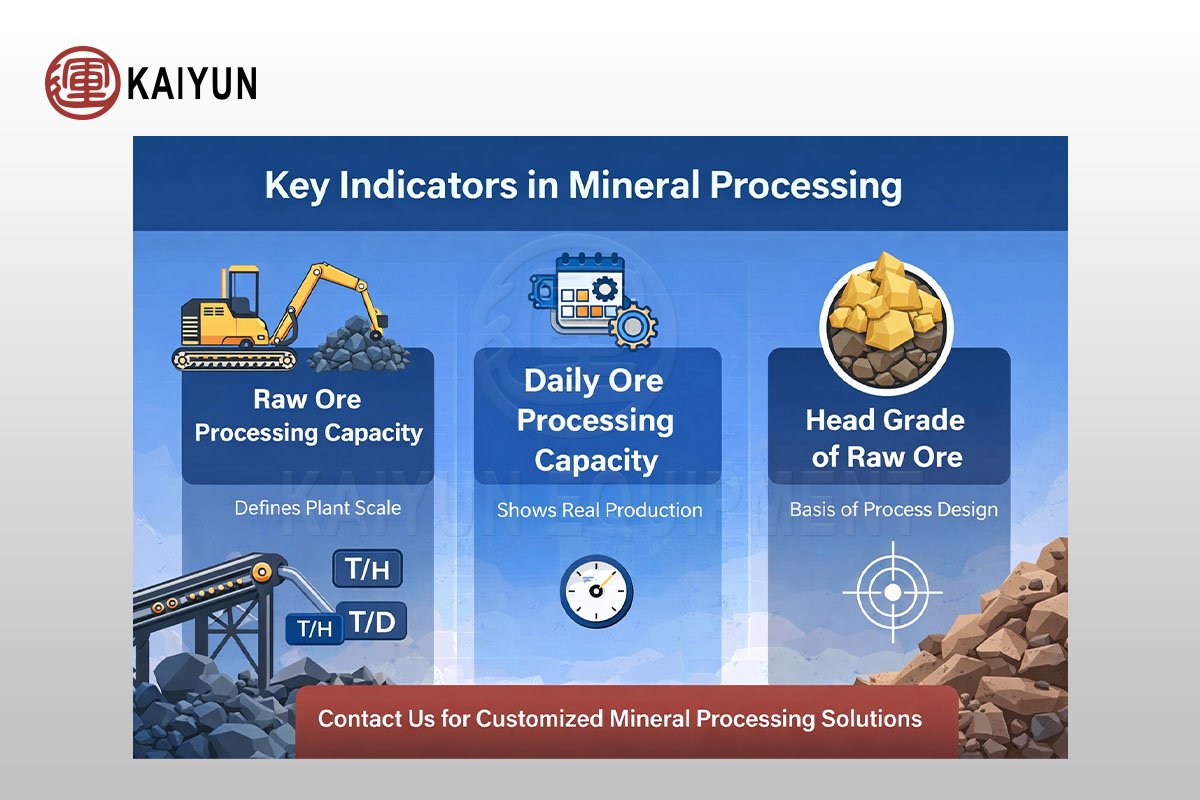 運 KAIYUN

Key Indicators in Mineral Processing

Raw Ore Processing Capacity

Defines Plant Scale

T/H

T/H T/D

Daily Ore Processing Capacity

Shows Real Production

Head Grade of Raw Ore

Basis of Process Design

KAIYUN EQUIPMENT

Contact Us for Customized Mineral Processing Solutions